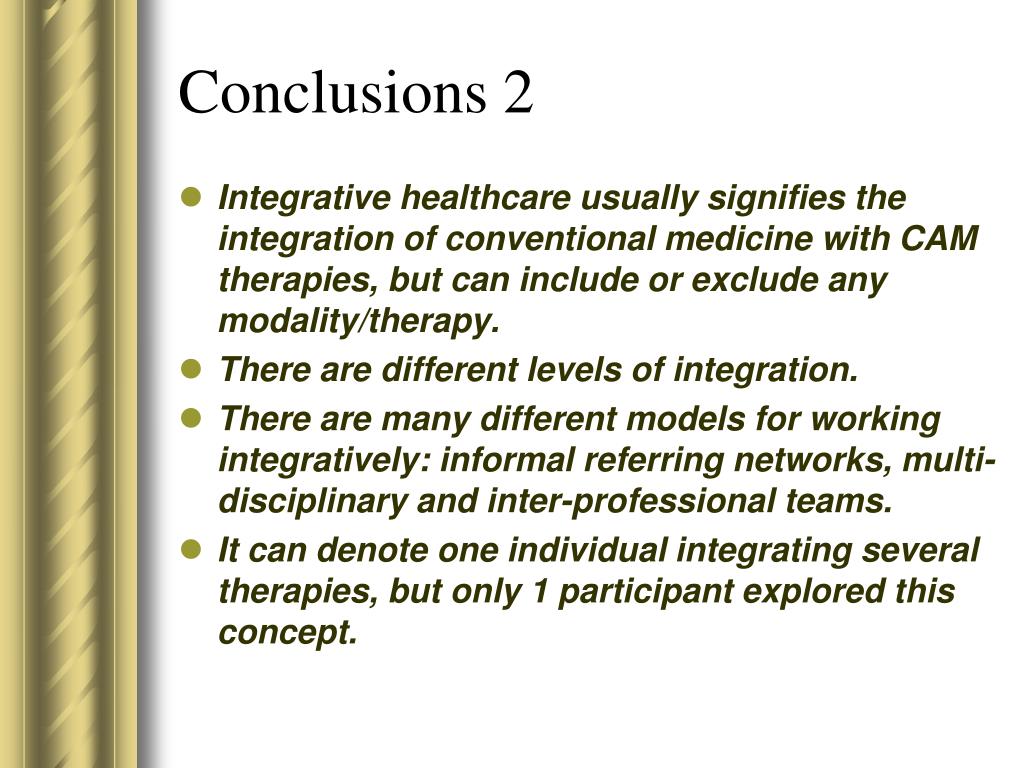 Conclusions 2

- Integrative healthcare usually signifies the integration of conventional medicine with CAM therapies, but can include or exclude any modality/therapy.
- There are different levels of integration.
- There are many different models for working integratively: informal referring networks, multi-disciplinary and inter-professional teams.
- It can denote one individual integrating several therapies, but only 1 participant explored this concept.